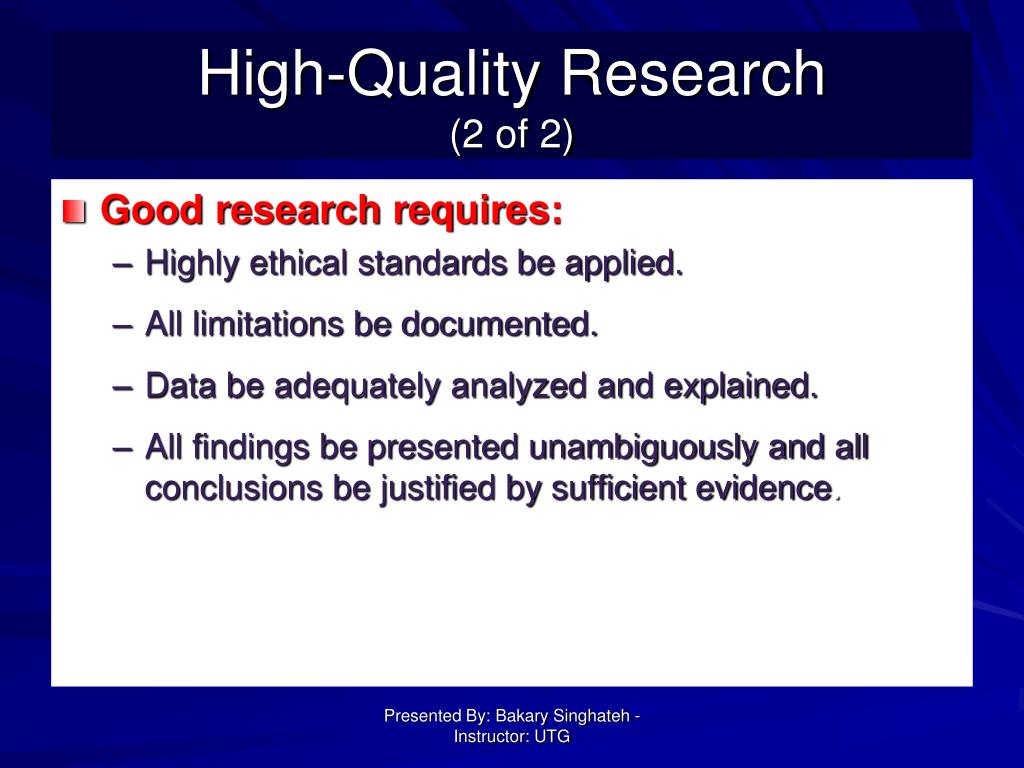 High-Quality Research
(2 of 2)

Good research requires:
– Highly ethical standards be applied.
– All limitations be documented.
– Data be adequately analyzed and explained.
– All findings be presented unambiguously and all conclusions be justified by sufficient evidence.

Presented By: Bakary Singhateh - Instructor: UTG